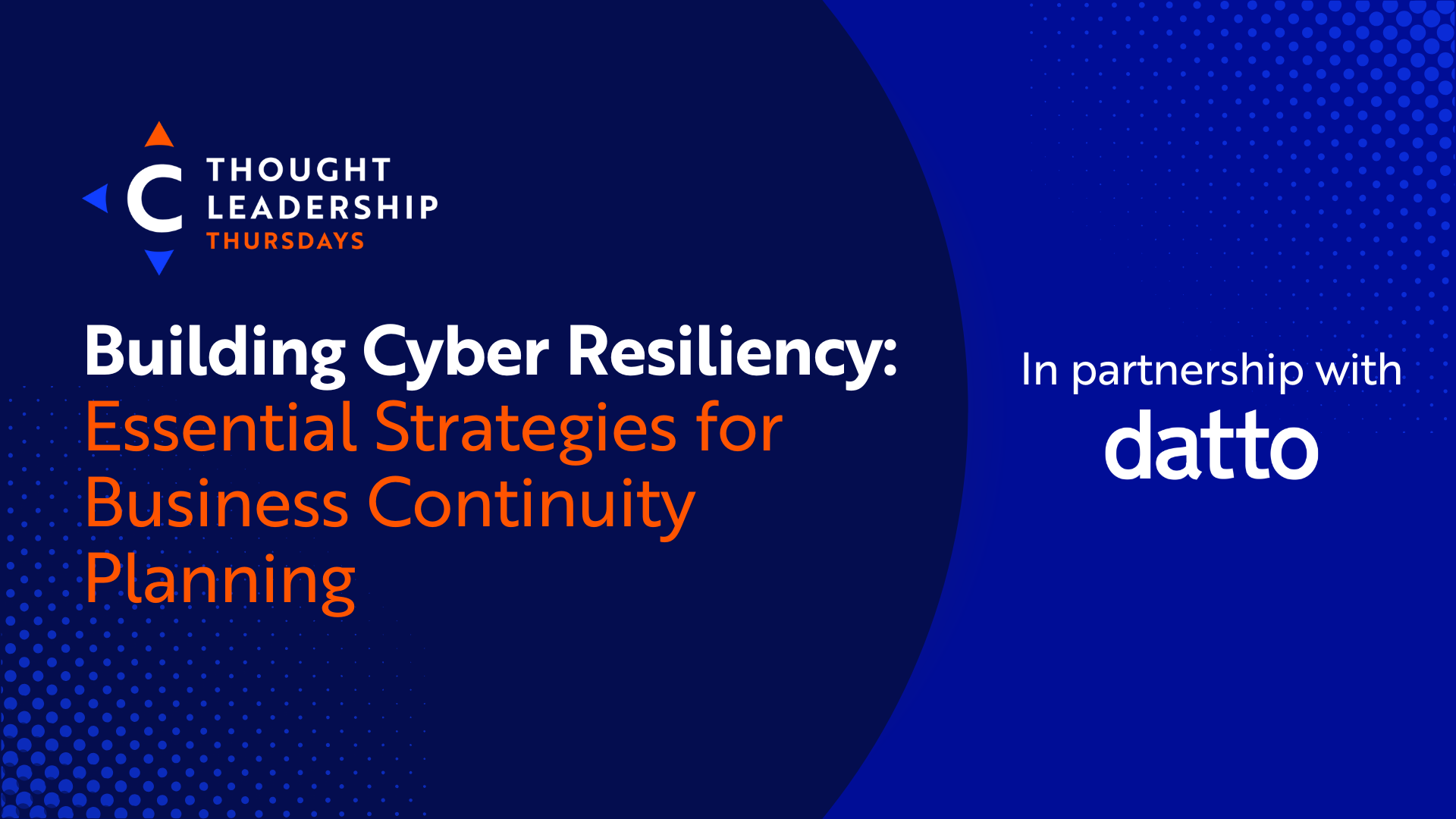 C THOUGHT LEADERSHIP THURSDAYS

Building Cyber Resiliency: Essential Strategies for Business Continuity Planning

In partnership with
datto